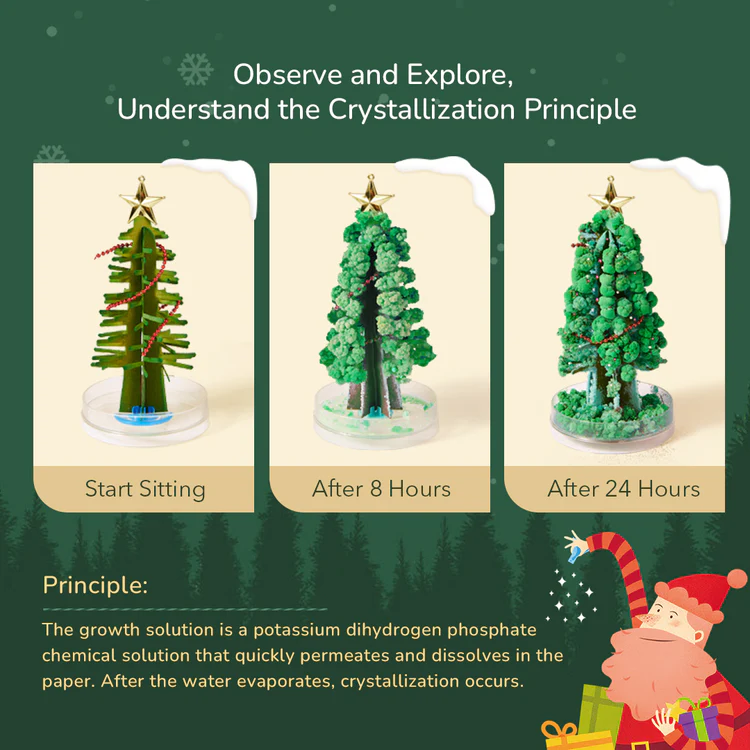 Observe and Explore,
Understand the Crystallization Principle

Start Sitting

After 8 Hours

After 24 Hours

Principle:

The growth solution is a potassium dihydrogen phosphate chemical solution that quickly permeates and dissolves in the paper. After the water evaporates, crystallization occurs.